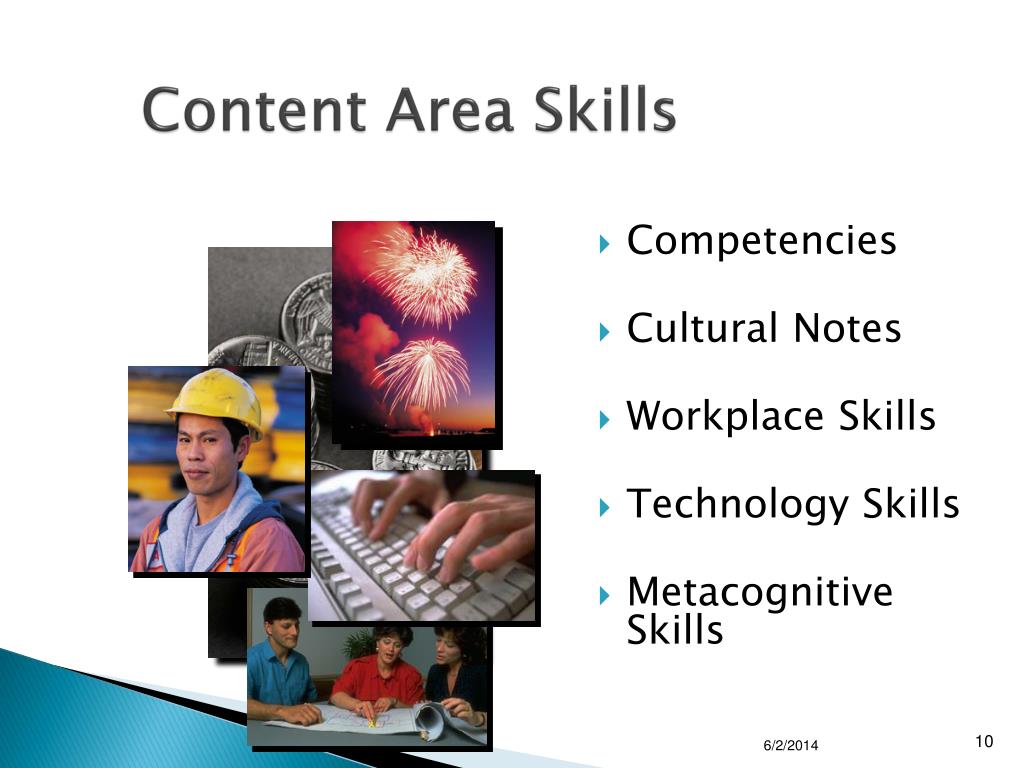 Content Area Skills

Competencies

Cultural Notes

Workplace Skills

Technology Skills

Metacognitive Skills

6/2/2014

10